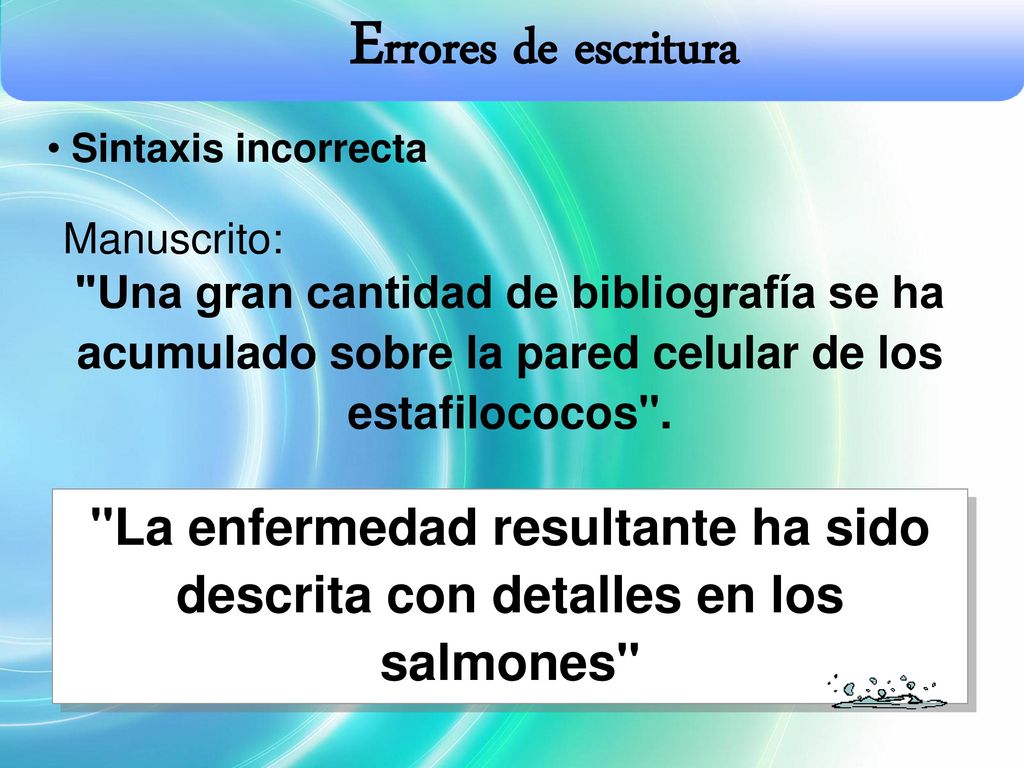 Errores de escritura

• Sintaxis incorrecta

Manuscrito:
"Una gran cantidad de bibliografía se ha acumulado sobre la pared celular de los estafilococos".

"La enfermedad resultante ha sido descrita con detalles en los salmones"